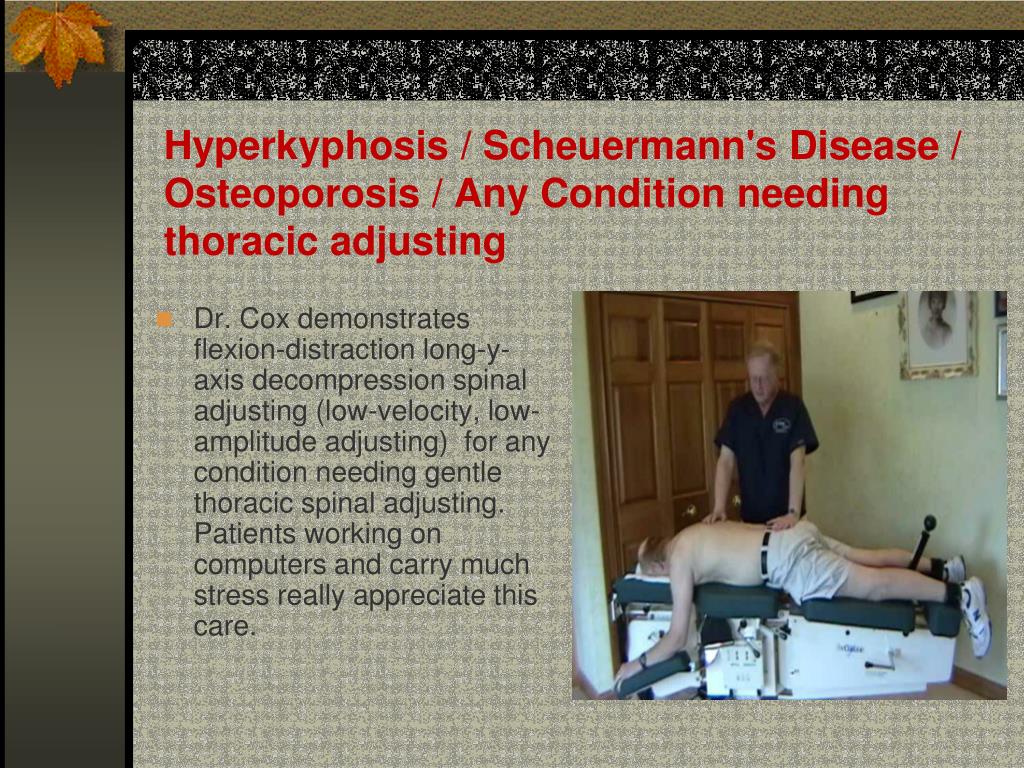 Hyperkyphosis / Scheuermann's Disease / Osteoporosis / Any Condition needing thoracic adjusting

Dr. Cox demonstrates flexion-distraction long-y-axis decompression spinal adjusting (low-velocity, low-amplitude adjusting) for any condition needing gentle thoracic spinal adjusting. Patients working on computers and carry much stress really appreciate this care.